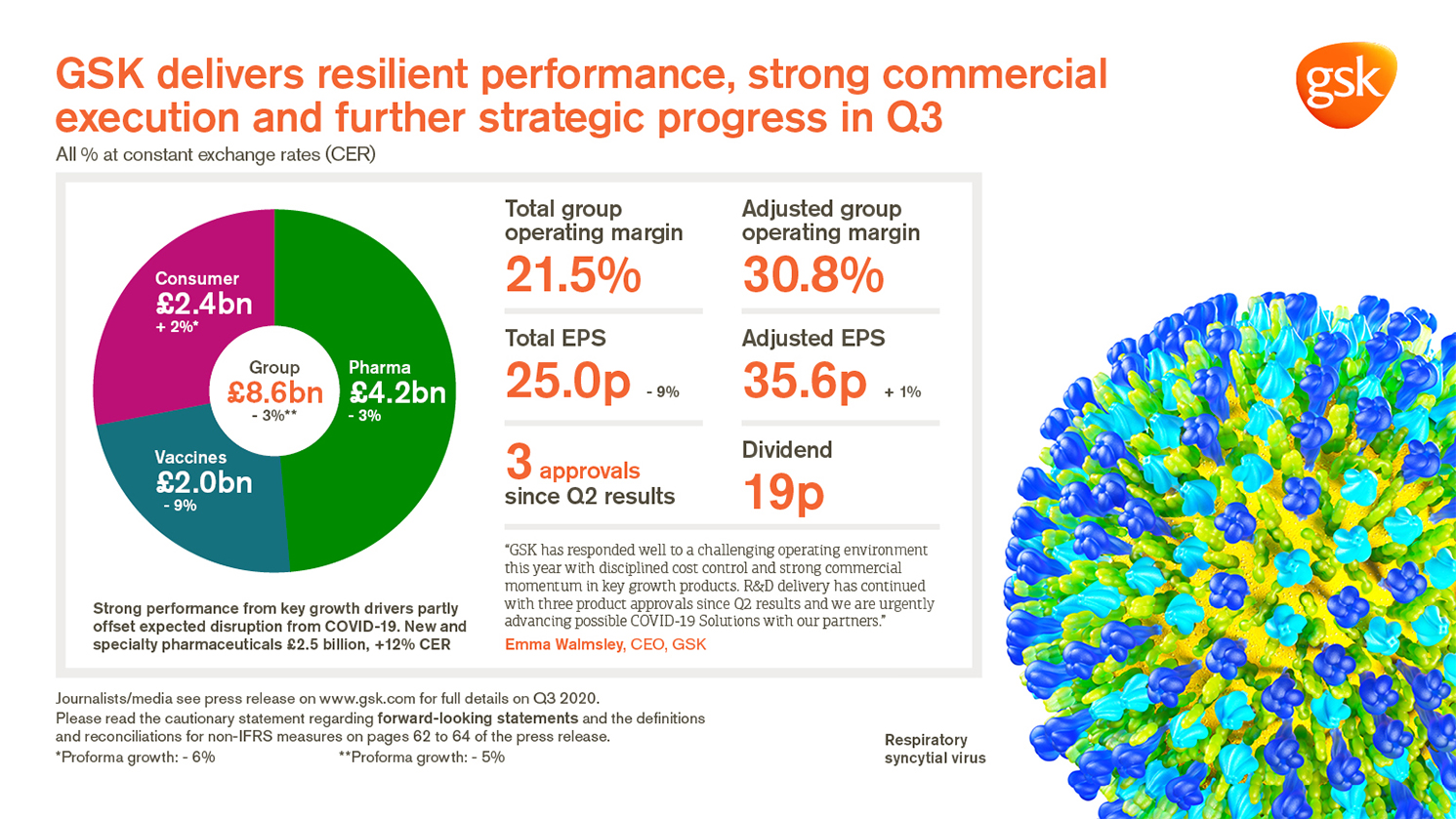 GSK delivers resilient performance, strong commercial execution and further strategic progress in Q3

gsk

All % at constant exchange rates (CER)

Consumer
£2.4bn
+ 2%*

Group
£8.6bn
- 3%**

Pharma
£4.2bn
- 3%

Vaccines
£2.0bn
- 9%

Strong performance from key growth drivers partly offset expected disruption from COVID-19. New and specialty pharmaceuticals £2.5 billion, +12% CER

Total group operating margin
21.5%

Adjusted group operating margin
30.8%

Total EPS
25.0p - 9%

Adjusted EPS
35.6p + 1%

3 approvals since Q2 results

Dividend
19p

"GSK has responded well to a challenging operating environment this year with disciplined cost control and strong commercial momentum in key growth products. R&D delivery has continued with three product approvals since Q2 results and we are urgently advancing possible COVID-19 Solutions with our partners."
Emma Walmsley, CEO, GSK

Journalists/media see press release on www.gsk.com for full details on Q3 2020.
Please read the cautionary statement regarding forward-looking statements and the definitions and reconciliations for non-IFRS measures on pages 62 to 64 of the press release.
*Proforma growth: - 6% **Proforma growth: - 5%

Respiratory syncytial virus